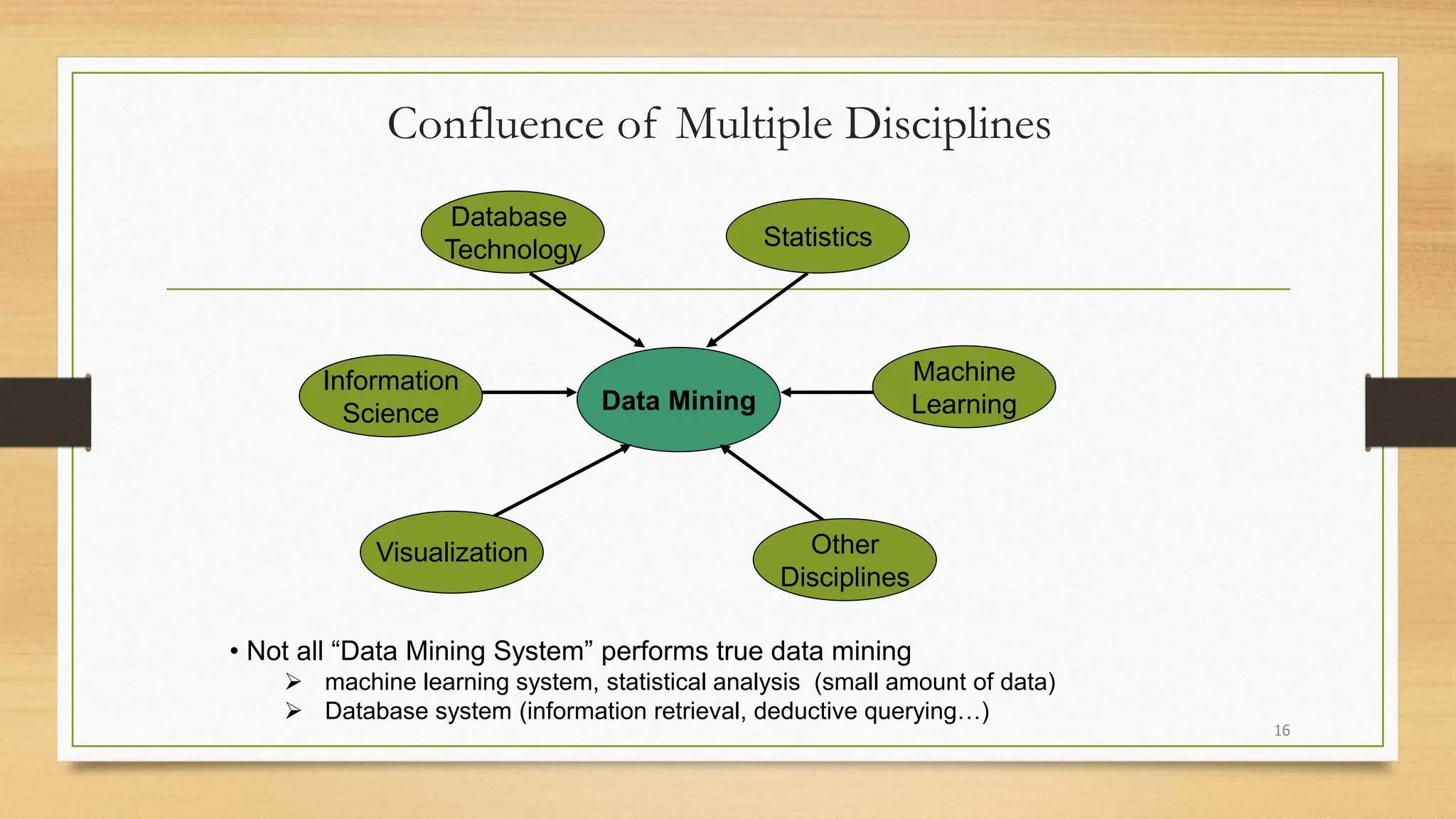 Confluence of Multiple Disciplines

Database Technology

Statistics

Information Science

Data Mining

Machine Learning

Visualization

Other Disciplines

• Not all “Data Mining System” performs true data mining
➢ machine learning system, statistical analysis (small amount of data)
➢ Database system (information retrieval, deductive querying…)

16